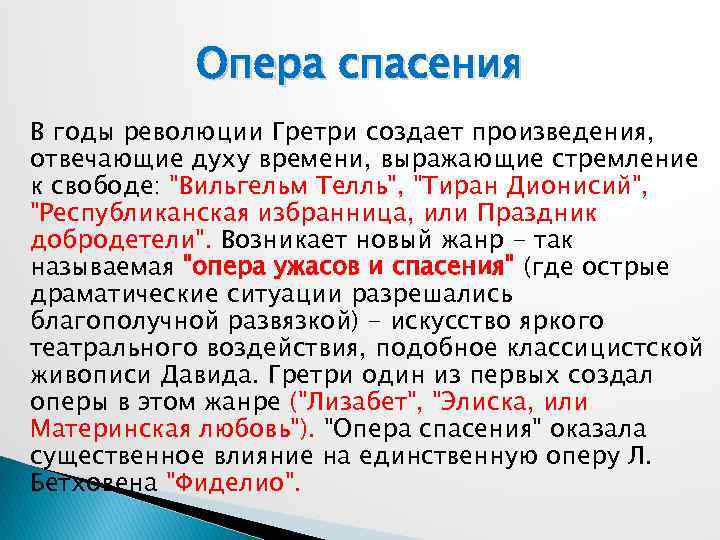 Опера спасения

В годы революции Гретри создает произведения, отвечающие духу времени, выражающие стремление к свободе: "Вильгельм Телль", "Тиран Дионисий", "Республиканская избранница, или Праздник добродетели". Возникает новый жанр – так называемая "опера ужасов и спасения" (где острые драматические ситуации разрешались благополучной развязкой) – искусство яркого театрального воздействия, подобное классицистской живописи Давида. Гретри один из первых создал оперы в этом жанре ("Лизабет", "Элиска, или Материнская любовь"). "Опера спасения" оказала существенное влияние на единственную оперу Л. Бетховена "Фиделио".